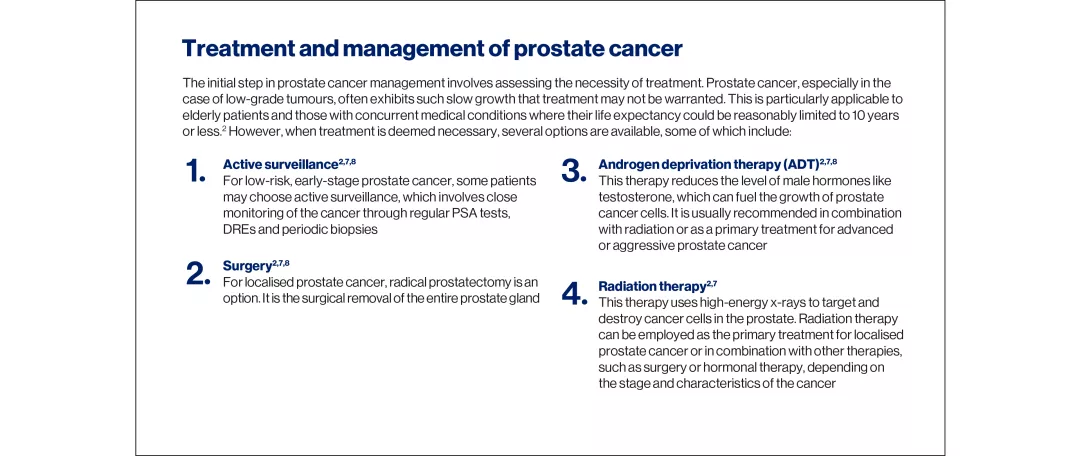 Treatment and management of prostate cancer

The initial step in prostate cancer management involves assessing the necessity of treatment. Prostate cancer, especially in the case of low-grade tumours, often exhibits such slow growth that treatment may not be warranted. This is particularly applicable to elderly patients and those with concurrent medical conditions where their life expectancy could be reasonably limited to 10 years or less.$^{2}$ However, when treatment is deemed necessary, several options are available, some of which include:

1. Active surveillance$^{2,7,8}$
For low-risk, early-stage prostate cancer, some patients may choose active surveillance, which involves close monitoring of the cancer through regular PSA tests, DREs and periodic biopsies

2. Surgery$^{2,7,8}$
For localised prostate cancer, radical prostatectomy is an option. It is the surgical removal of the entire prostate gland

3. Androgen deprivation therapy (ADT)$^{2,7,8}$
This therapy reduces the level of male hormones like testosterone, which can fuel the growth of prostate cancer cells. It is usually recommended in combination with radiation or as a primary treatment for advanced or aggressive prostate cancer

4. Radiation therapy$^{2,7}$
This therapy uses high-energy x-rays to target and destroy cancer cells in the prostate. Radiation therapy can be employed as the primary treatment for localised prostate cancer or in combination with other therapies, such as surgery or hormonal therapy, depending on the stage and characteristics of the cancer